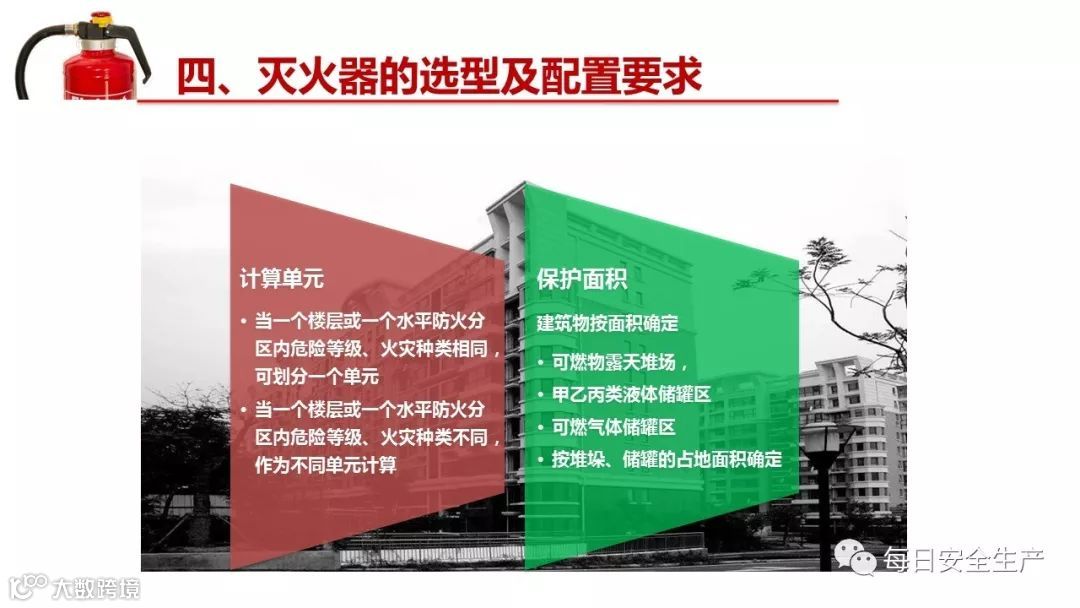 四、灭火器的选型及配置要求

计算单元

• 当一个楼层或一个水平防火分区内危险等级、火灾种类相同，可划分一个单元

• 当一个楼层或一个水平防火分区内危险等级、火灾种类不同，作为不同单元计算

保护面积

建筑物按面积确定

• 可燃物露天堆场，

• 甲乙丙类液体储罐区

• 可燃气体储罐区

• 按堆垛、储罐的占地面积确定

每日安全生产

大数跨境